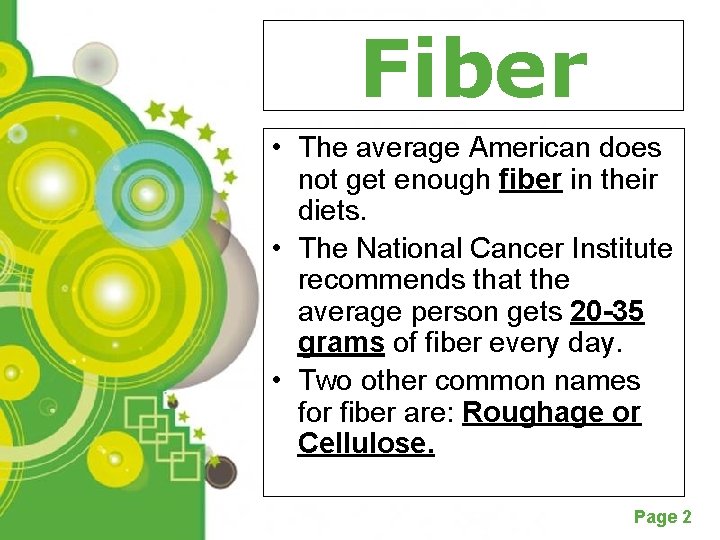 Fiber

• The average American does not get enough fiber in their diets.
• The National Cancer Institute recommends that the average person gets 20-35 grams of fiber every day.
• Two other common names for fiber are: Roughage or Cellulose.

Page 2